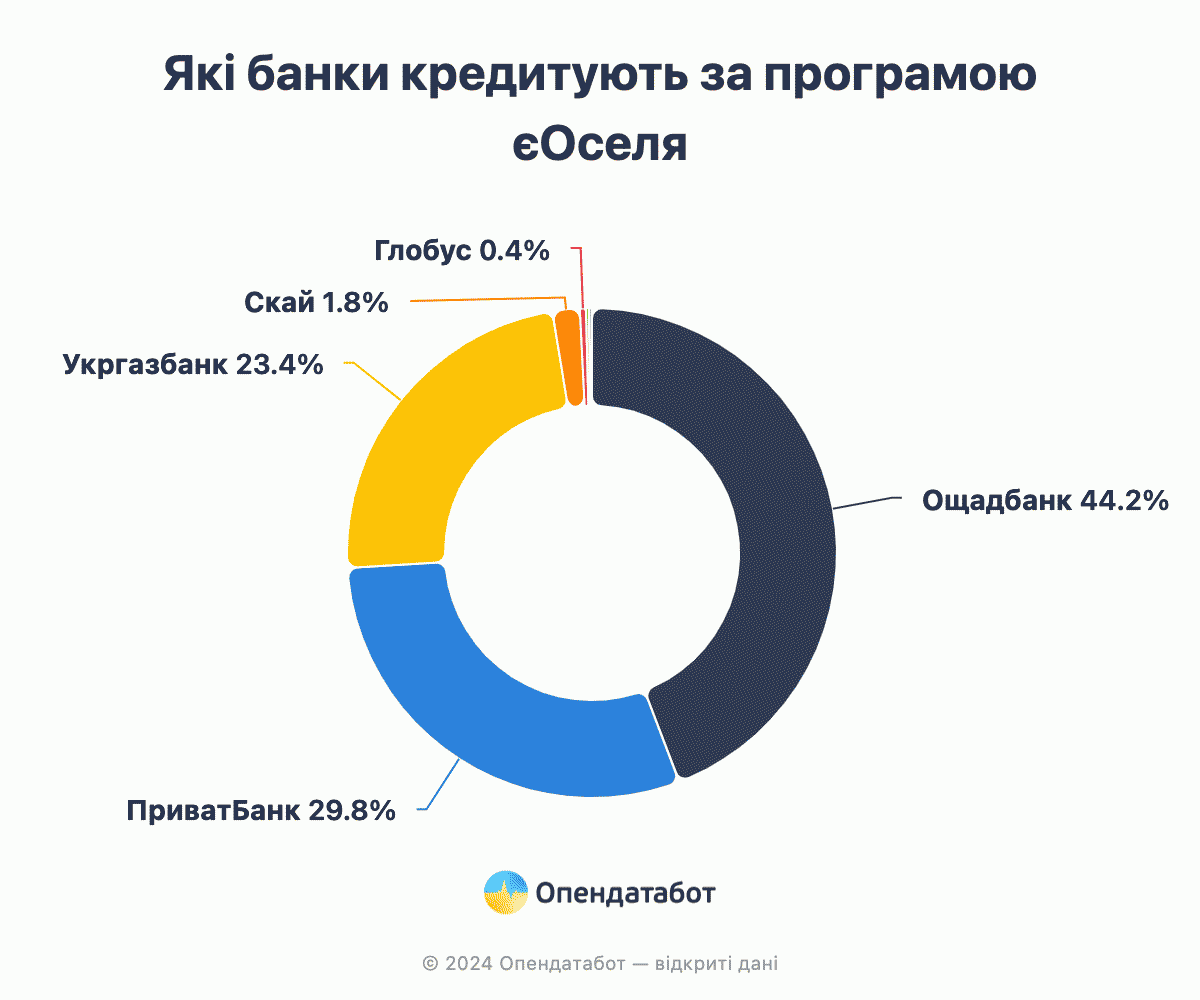 Які банки кредитують за програмою єОселя

Глобус 0.4%
Скай 1.8%
Укргазбанк 23.4%
Ощадбанк 44.2%
ПриватБанк 29.8%

Опендатабот

© 2024 Опендатабот — відкриті дані